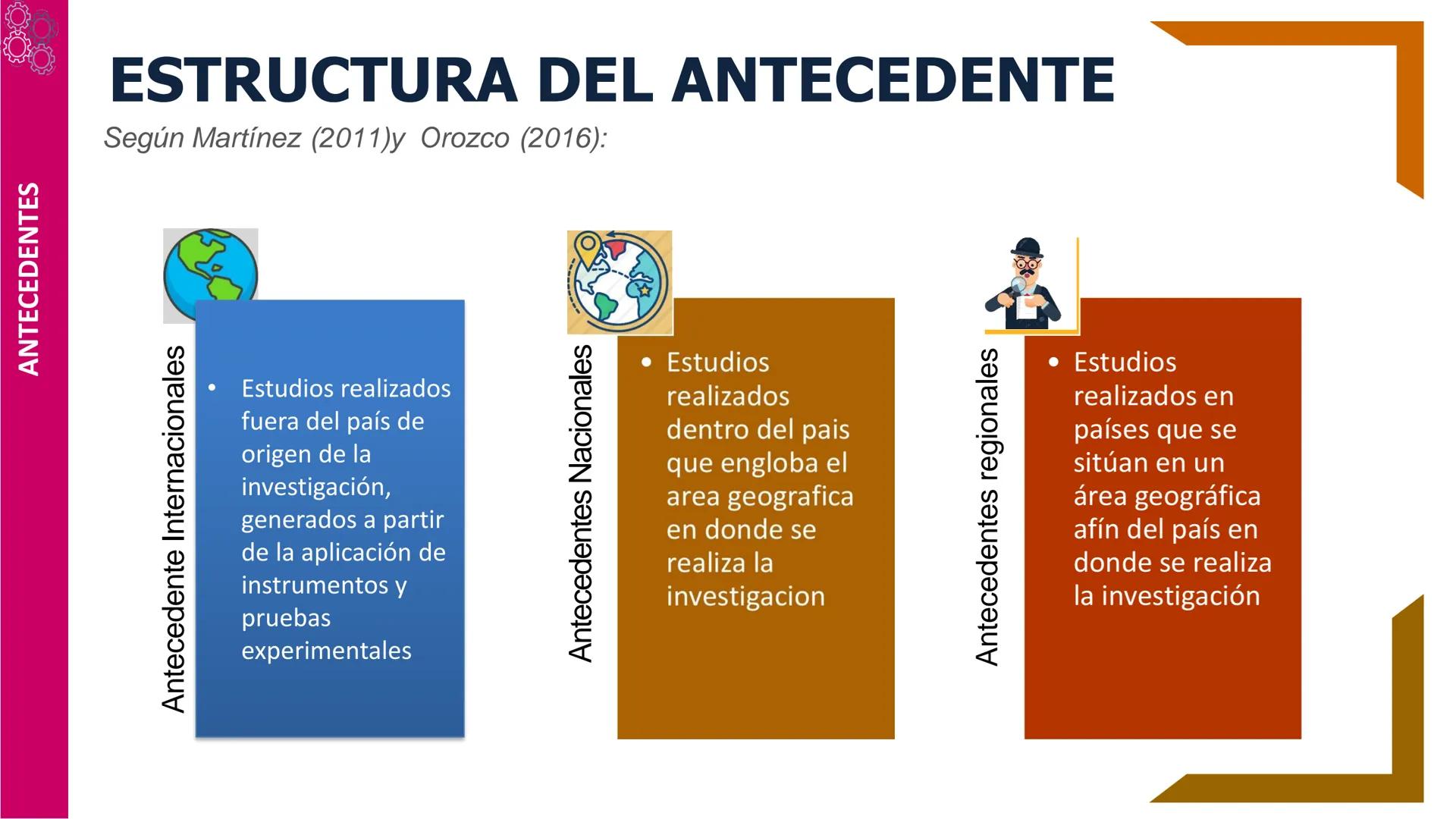 ANTECEDENTES

ESTRUCTURA DEL ANTECEDENTE

Según Martínez (2011)y Orozco (2016):

Antecedente Internacionales

• Estudios realizados fuera del país de origen de la investigación, generados a partir de la aplicación de instrumentos y pruebas experimentales

Antecedentes Nacionales

• Estudios realizados dentro del pais que engloba el area geografica en donde se realiza la investigacion

Antecedentes regionales

• Estudios realizados en países que se sitúan en un área geográfica afín del país en donde se realiza la investigación